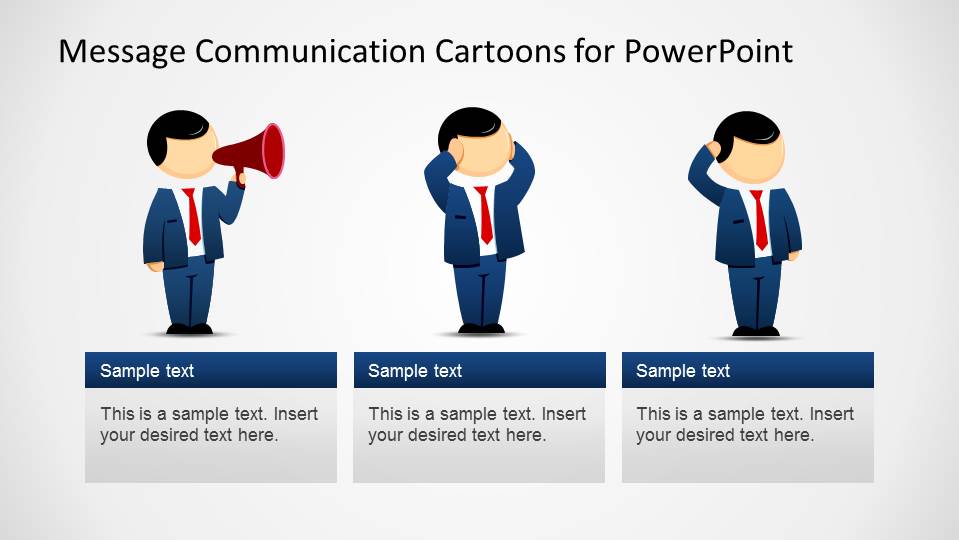 Message Communication Cartoons for PowerPoint

Sample text

This is a sample text. Insert your desired text here.

Sample text

This is a sample text. Insert your desired text here.

Sample text

This is a sample text. Insert your desired text here.